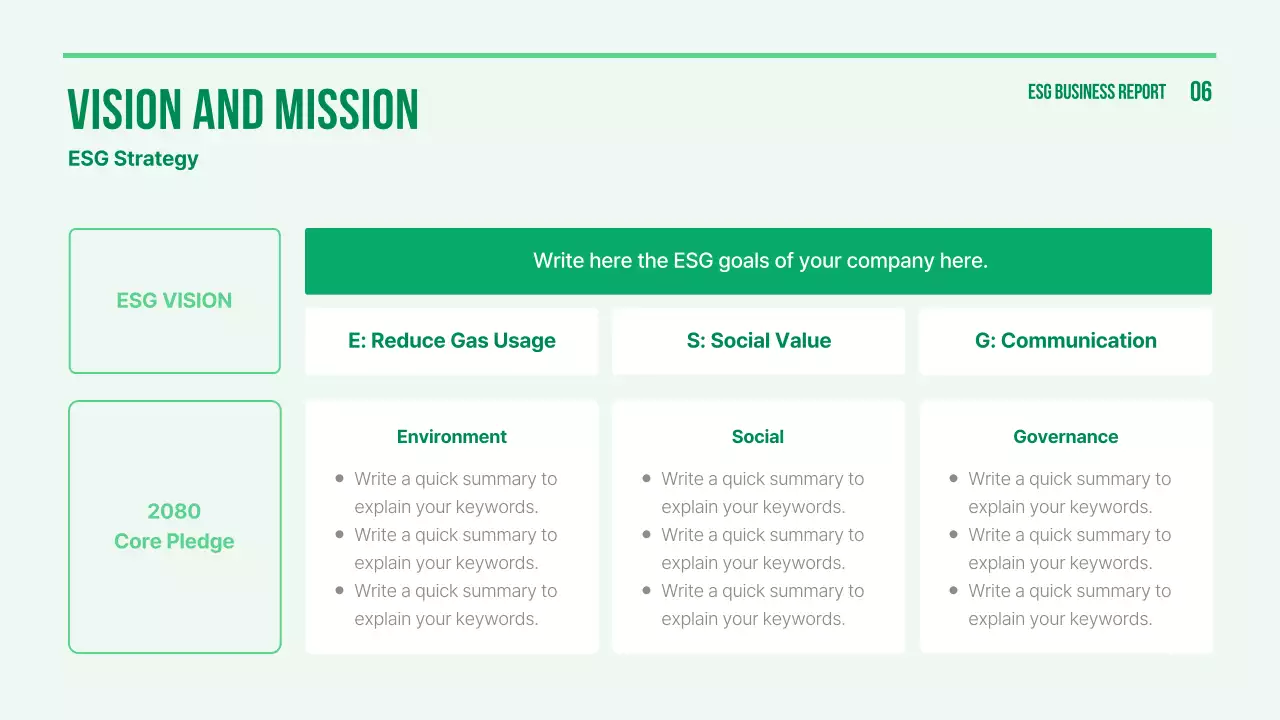 VISION AND MISSION

ESG Strategy

ESG BUSINESS REPORT 06

ESG VISION

Write here the ESG goals of your company here.

E: Reduce Gas Usage

S: Social Value

G: Communication

2080
Core Pledge

Environment

- Write a quick summary to explain your keywords.
- Write a quick summary to explain your keywords.
- Write a quick summary to explain your keywords.

Social

- Write a quick summary to explain your keywords.
- Write a quick summary to explain your keywords.
- Write a quick summary to explain your keywords.

Governance

- Write a quick summary to explain your keywords.
- Write a quick summary to explain your keywords.
- Write a quick summary to explain your keywords.